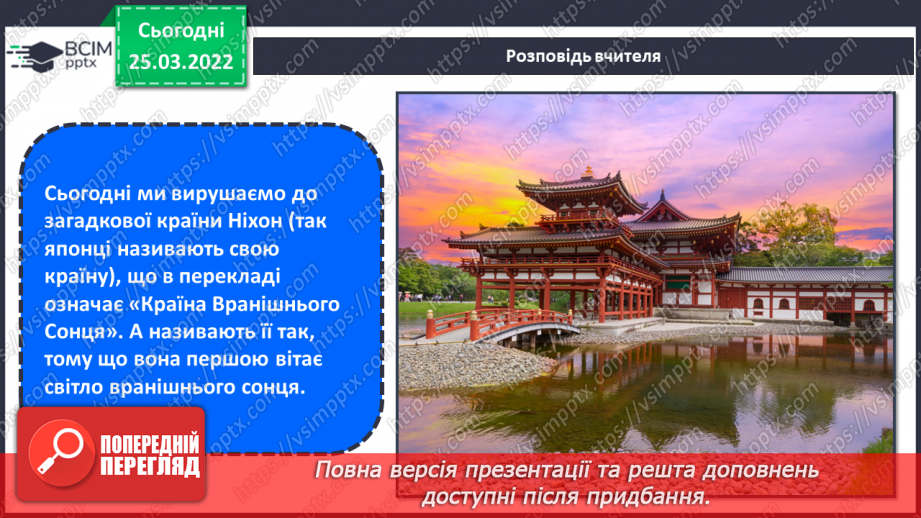 ВСІМ pptx

Сьогодні 25.03.2022

Розповідь вчителя

Сьогодні ми вирушаємо до загадкової країни Ніхон (так японці називають свою країну), що в перекладі означає «Країна Вранішнього Сонця». А називають її так, тому що вона першою вітає світло вранішнього сонця.

ПОПЕРЕДНІЙ ПЕРЕГЛЯД

Повна версія презентації та решта доповнень доступні після придбання.

https://vsimpptx.com